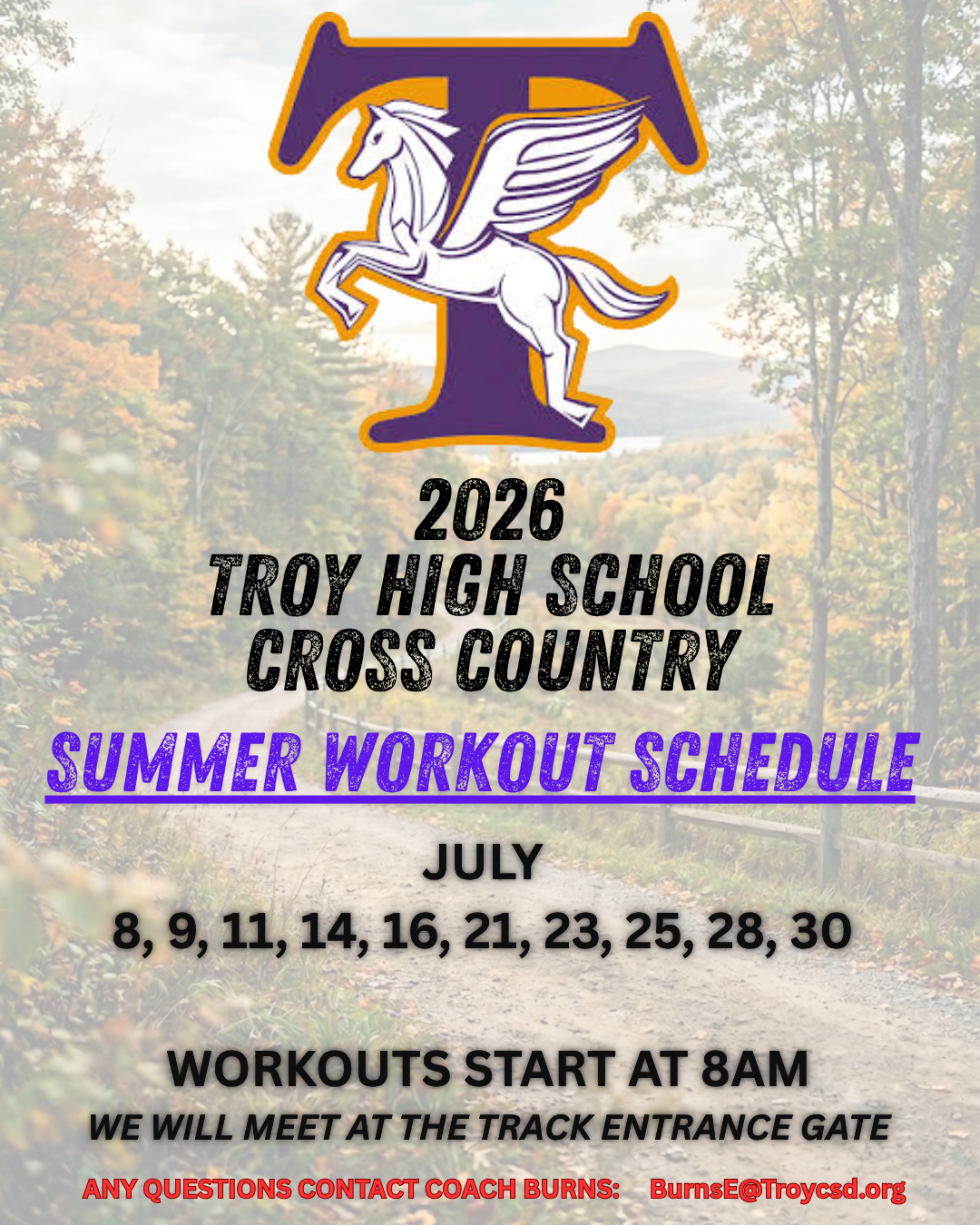 T

2026
TROY HIGH SCHOOL
CROSS COUNTRY

SUMMER WORKOUT SCHEDULE

JULY
8, 9, 11, 14, 16, 21, 23, 25, 28, 30

WORKOUTS START AT 8AM
WE WILL MEET AT THE TRACK ENTRANCE GATE

ANY QUESTIONS CONTACT COACH BURNS: BurnsE@Troycsd.org